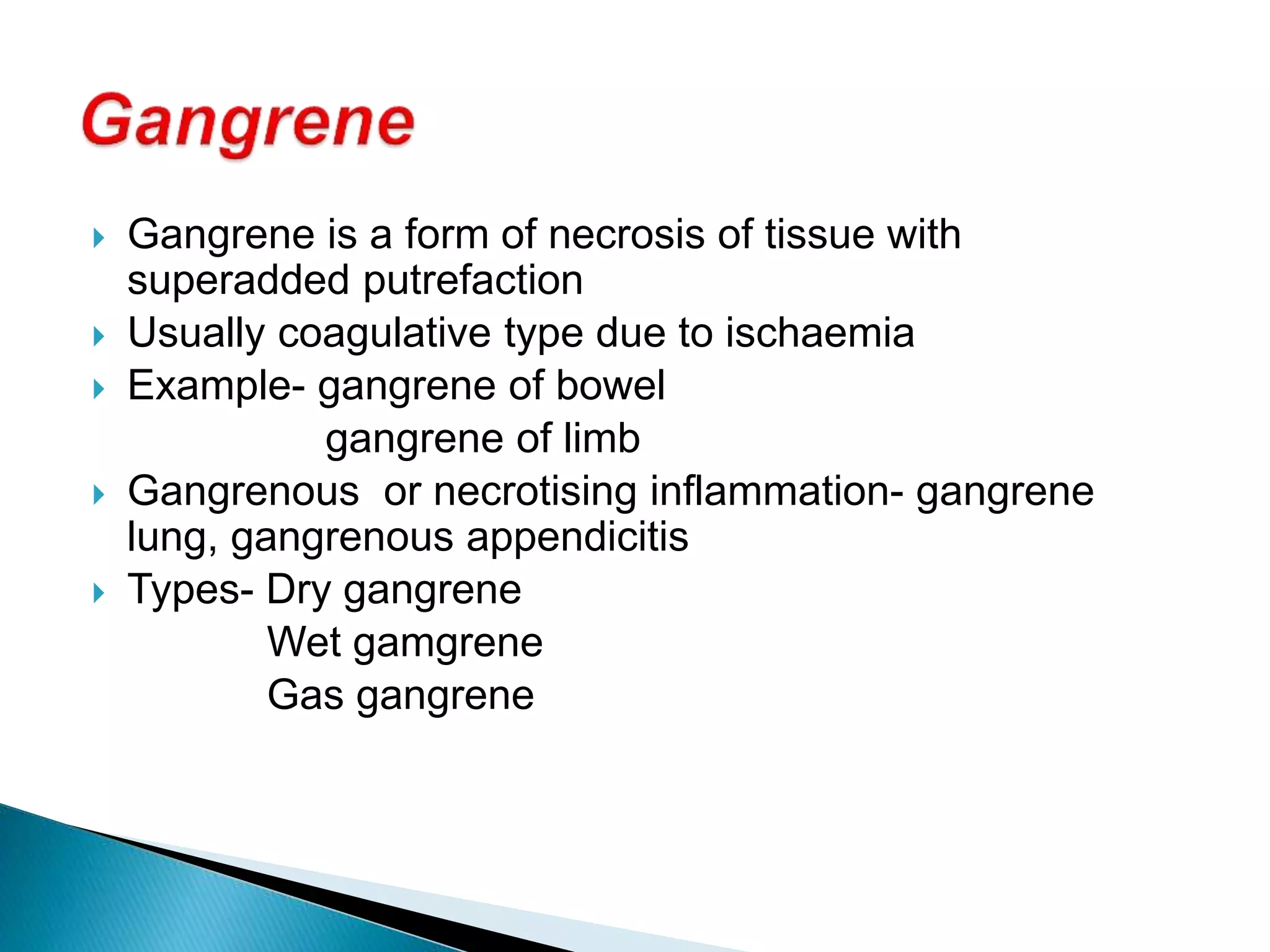 Gangrene

Gangrene is a form of necrosis of tissue with superadded putrefaction

Usually coagulative type due to ischaemia

Example- gangrene of bowel
gangrene of limb

Gangrenous or necrotising inflammation- gangrene lung, gangrenous appendicitis

Types- Dry gangrene
Wet gamgrene
Gas gangrene